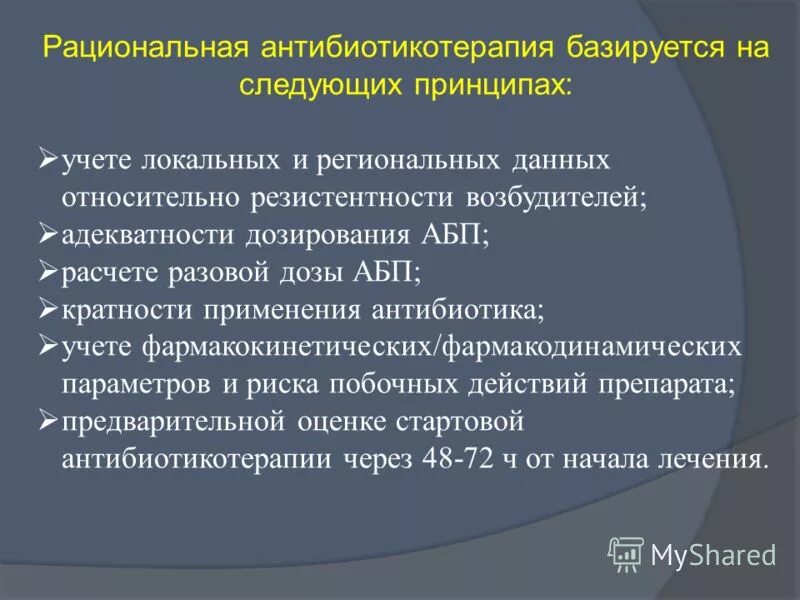 Рациональная антибиотикотерапия базируется на следующих принципах:

➢учете локальных и региональных данных относительно резистентности возбудителей;
➢адекватности дозирования АБП;
➢расчете разовой дозы АБП;
➢кратности применения антибиотика;
➢учете фармакокинетических/фармакодинамических параметров и риска побочных действий препарата;
➢предварительной оценке стартовой антибиотикотерапии через 48-72 ч от начала лечения.

MyShared